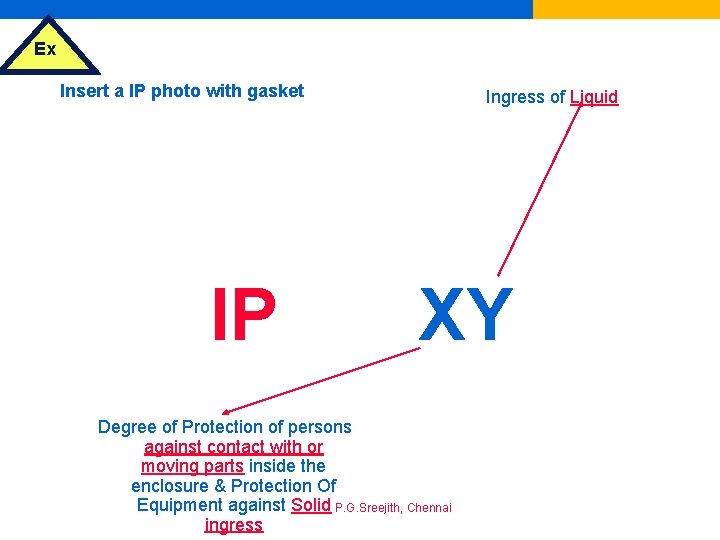 Ex

Insert a IP photo with gasket

Ingress of Liquid

IP XY

Degree of Protection of persons against contact with or moving parts inside the enclosure & Protection Of Equipment against Solid ingress

P.G.Sreejith, Chennai